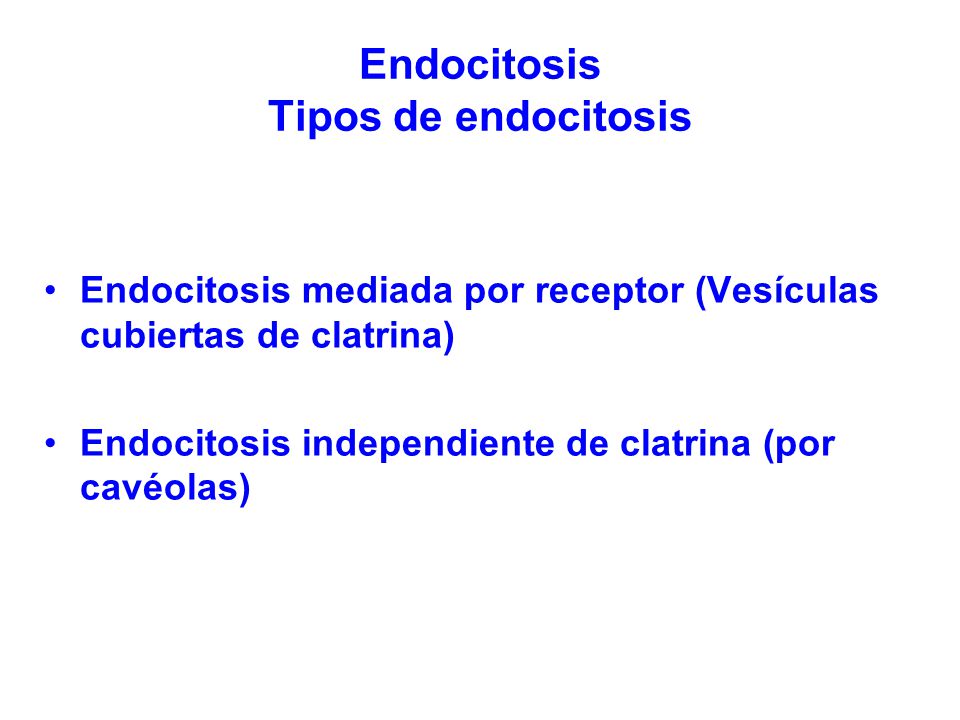 Endocitosis
Tipos de endocitosis

• Endocitosis mediada por receptor (Vesículas cubiertas de clatrina)

• Endocitosis independiente de clatrina (por cavéolas)